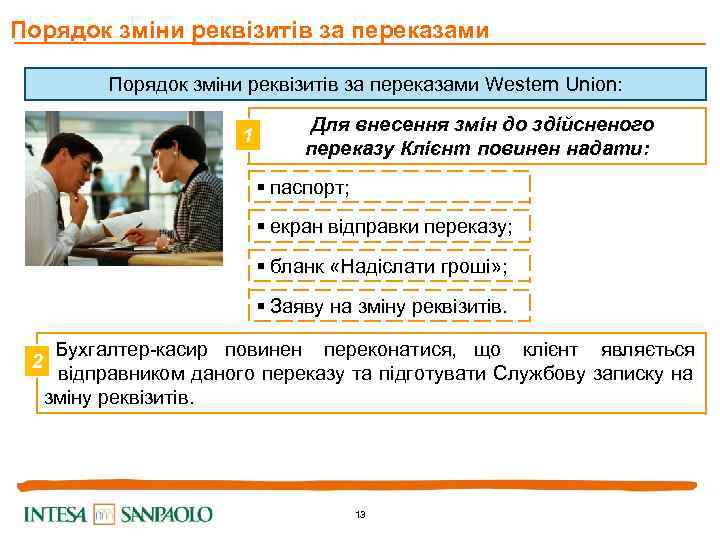 Порядок зміни реквізитів за переказами

Порядок зміни реквізитів за переказами Western Union:

1

Для внесення змін до здійсненого переказу Клієнт повинен надати:

▪ паспорт;

▪ екран відправки переказу;

▪ бланк «Надіслати гроші»;

▪ Заяву на зміну реквізитів.

2

Бухгалтер-касир повинен переконатися, що клієнт являється відправником даного переказу та підготувати Службову записку на зміну реквізитів.

INTESA SANPAOLO

13